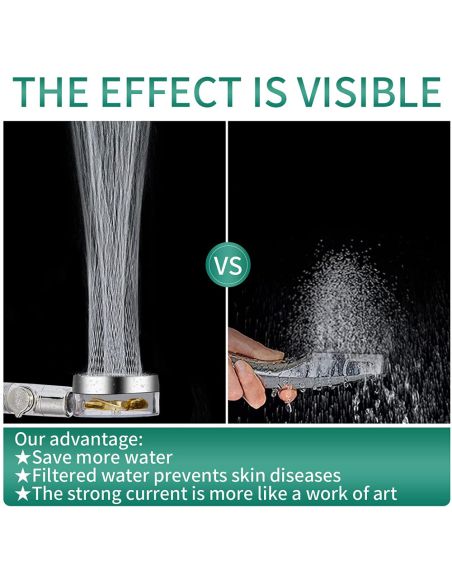 THE EFFECT IS VISIBLE

VS

Our advantage:
★Save more water
★Filtered water prevents skin diseases
★The strong current is more like a work of art